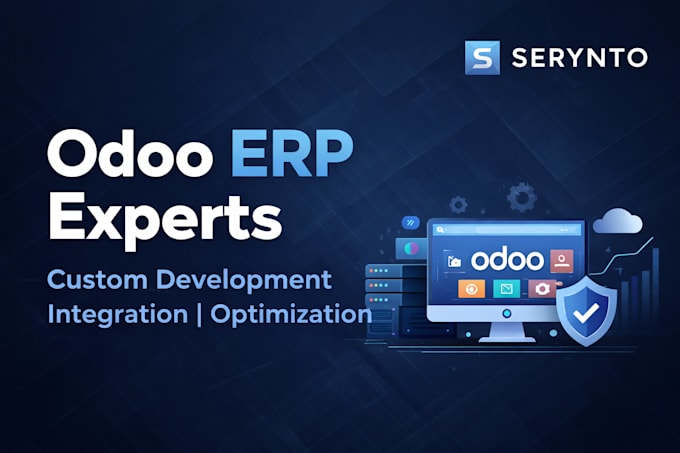 S SERYNTO

Odoo ERP Experts

Custom Development
Integration | Optimization

odoo